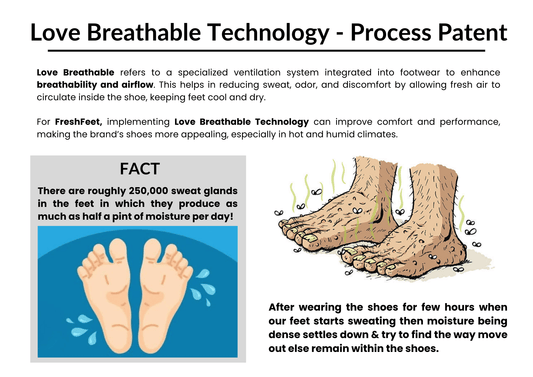 Love Breathable Technology - Process Patent

Love Breathable refers to a specialized ventilation system integrated into footwear to enhance breathability and airflow. This helps in reducing sweat, odor, and discomfort by allowing fresh air to circulate inside the shoe, keeping feet cool and dry.

For FreshFeet, implementing Love Breathable Technology can improve comfort and performance, making the brand's shoes more appealing, especially in hot and humid climates.

FACT

There are roughly 250,000 sweat glands in the feet in which they produce as much as half a pint of moisture per day!

After wearing the shoes for few hours when our feet starts sweating then moisture being dense settles down & try to find the way move out else remain within the shoes.